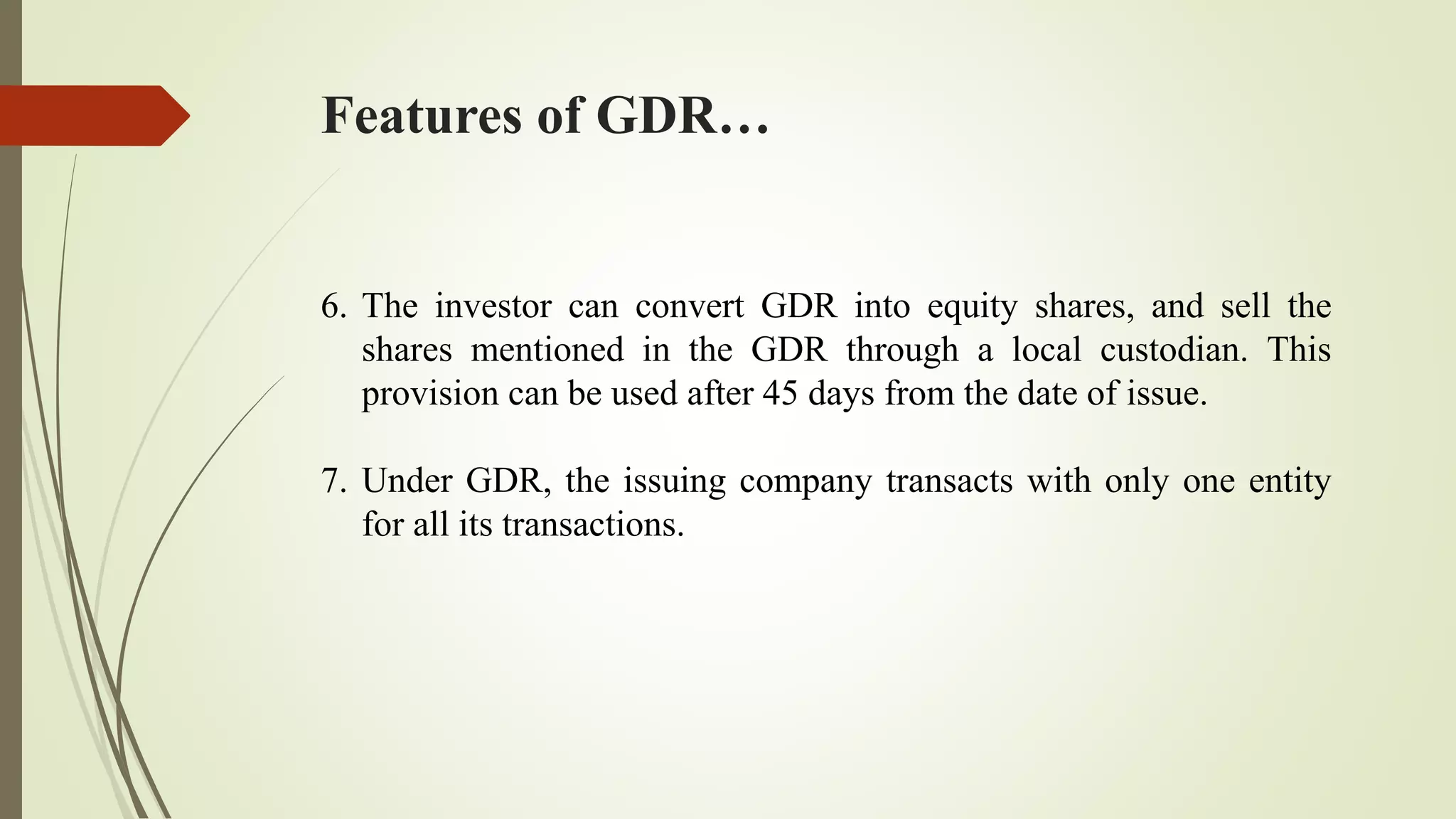 Features of GDR…

6. The investor can convert GDR into equity shares, and sell the shares mentioned in the GDR through a local custodian. This provision can be used after 45 days from the date of issue.

7. Under GDR, the issuing company transacts with only one entity for all its transactions.